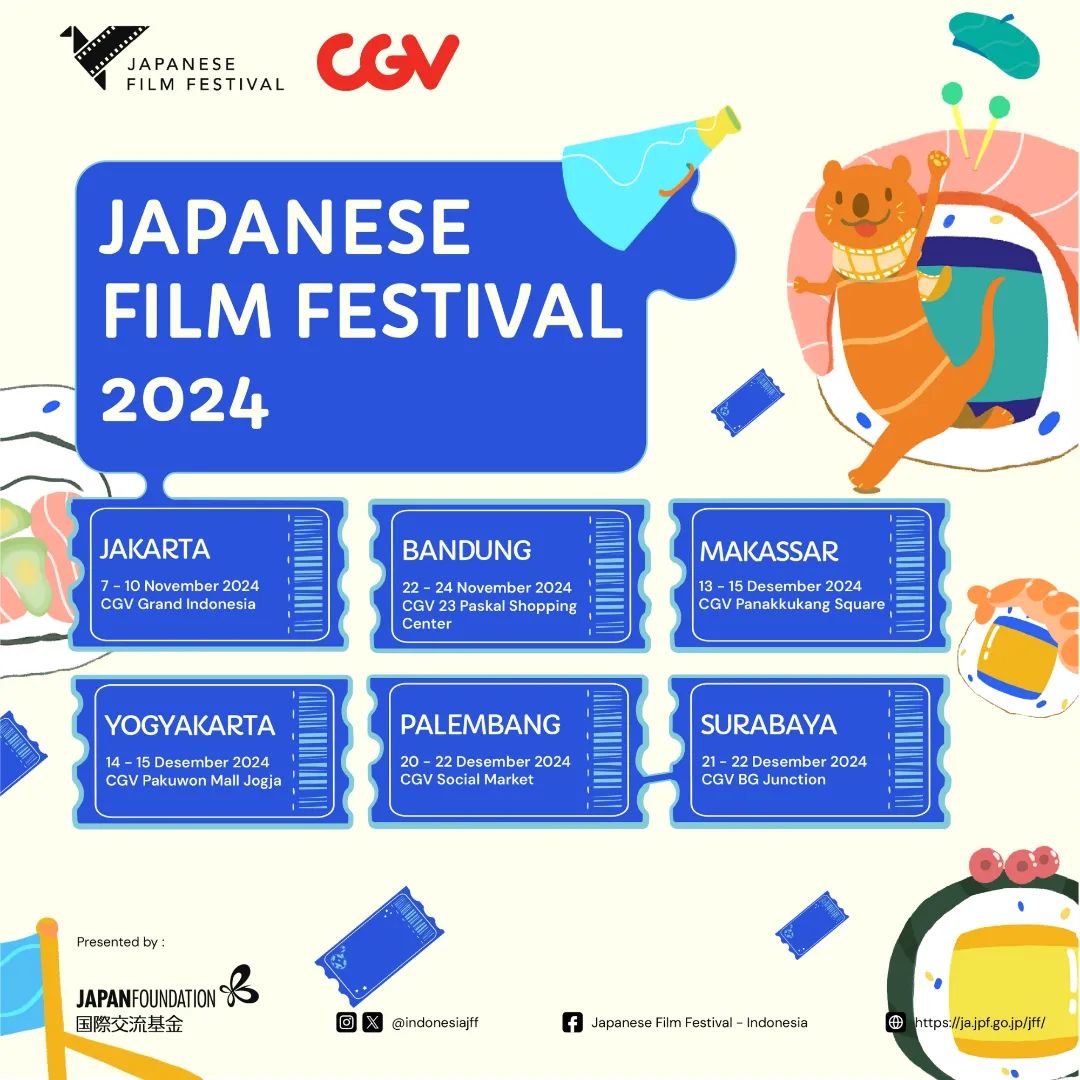 JAPANESE FILM FESTIVAL

CGV

JAPANESE FILM FESTIVAL 2024

JAKARTA
7 - 10 November 2024
CGV Grand Indonesia

BANDUNG
22 - 24 November 2024
CGV 23 Paskal Shopping Center

MAKASSAR
13 - 15 Desember 2024
CGV Panakkukang Square

YOGYAKARTA
14 - 15 Desember 2024
CGV Pakuwon Mall Jogja

PALEMBANG
20 - 22 Desember 2024
CGV Social Market

SURABAYA
21 - 22 Desember 2024
CGV BG Junction

Presented by :

JAPANFOUNDATION
国際交流基金

@indonesiajff

Japanese Film Festival - Indonesia

https://ja.jpf.go.jp/jff/